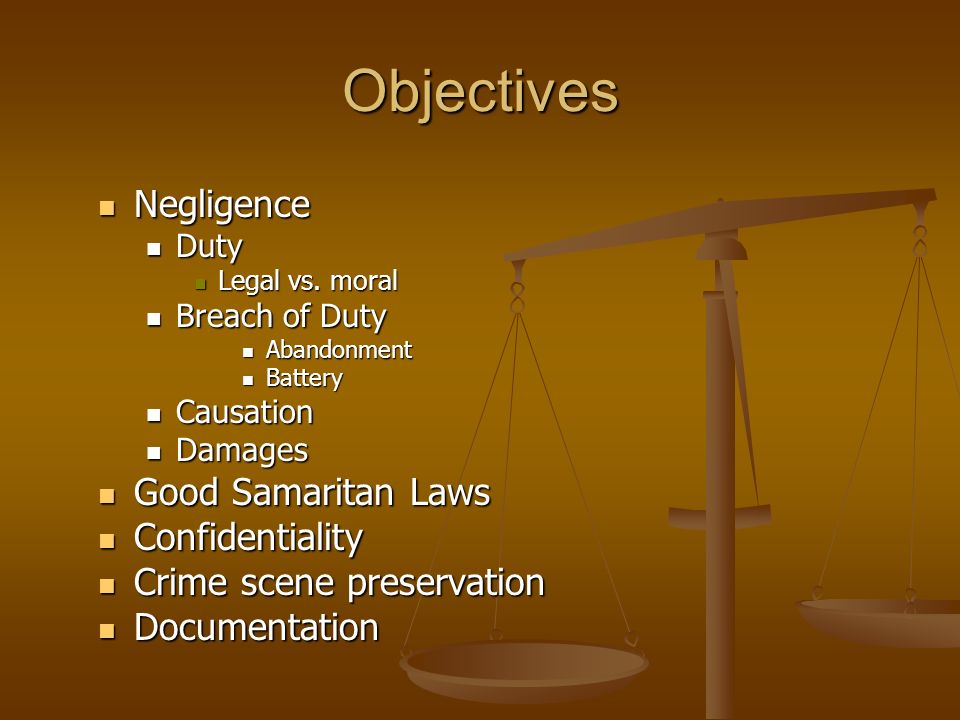 Objectives

- Negligence
  - Duty
    - Legal vs. moral
  - Breach of Duty
    - Abandonment
    - Battery
  - Causation
  - Damages
- Good Samaritan Laws
- Confidentiality
- Crime scene preservation
- Documentation